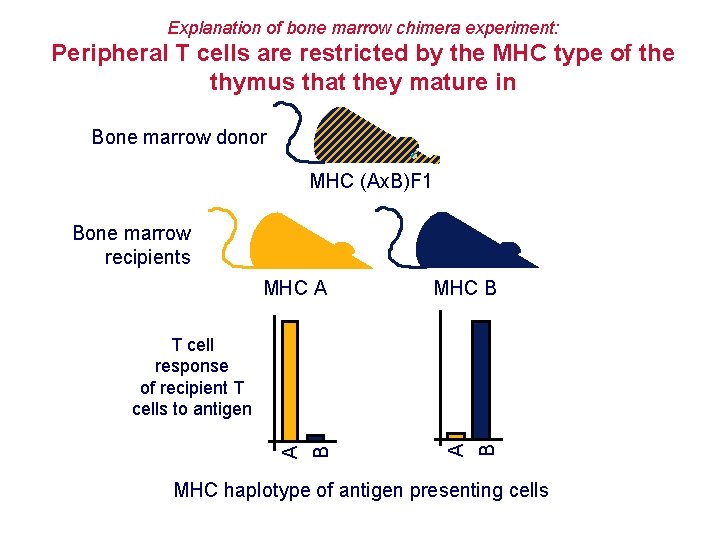 Explanation of bone marrow chimera experiment:

Peripheral T cells are restricted by the MHC type of the thymus that they mature in

Bone marrow donor

MHC (AxB)F1

Bone marrow recipients

MHC A

MHC B

T cell response of recipient T cells to antigen

A B

A B

MHC haplotype of antigen presenting cells